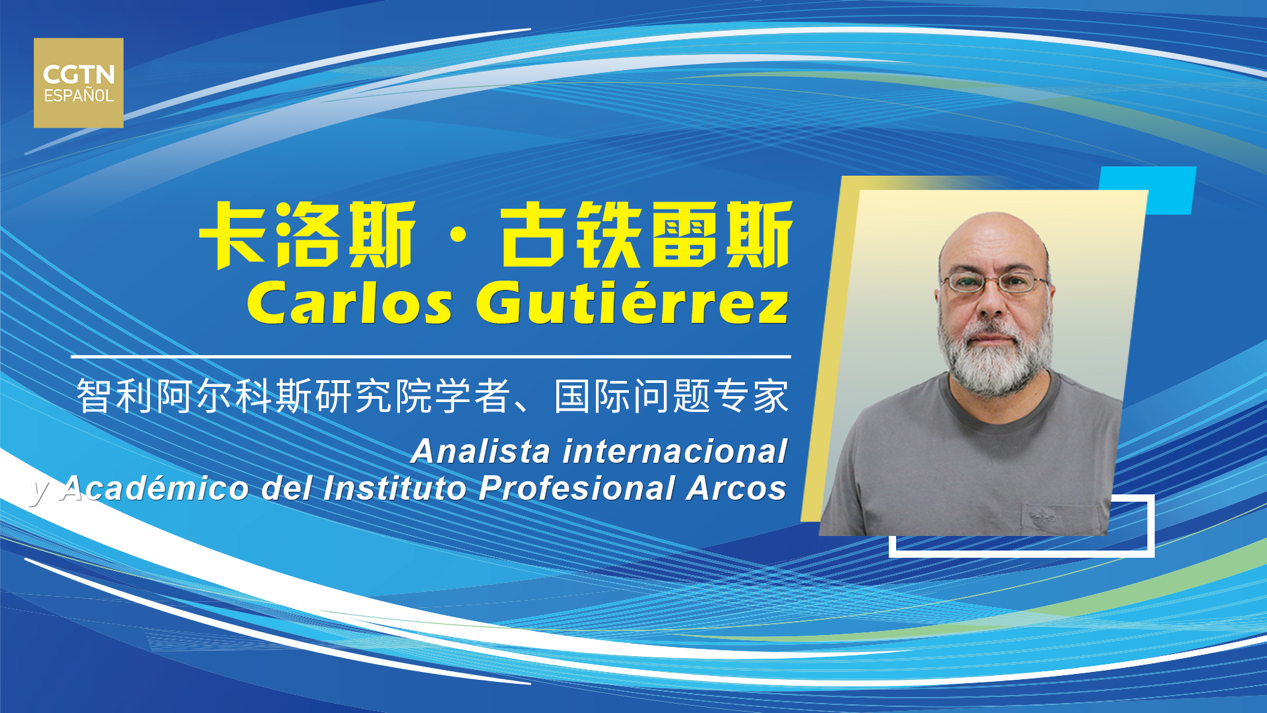 CGTN
ESPAÑOL

卡洛斯·古铁雷斯
Carlos Gutiérrez

智利阿尔科斯研究院学者、国际问题专家

Analista internacional
y Académico del Instituto Profesional Arcos